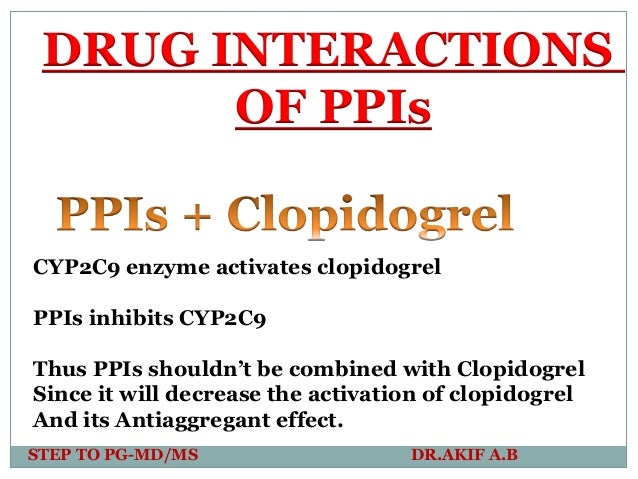 DRUG INTERACTIONS OF PPIs

PPIs + Clopidogrel

CYP2C9 enzyme activates clopidogrel

PPIs inhibits CYP2C9

Thus PPIs shouldn't be combined with Clopidogrel Since it will decrease the activation of clopidogrel And its Antiaggregant effect.

STEP TO PG-MD/MS DR.AKIF A.B